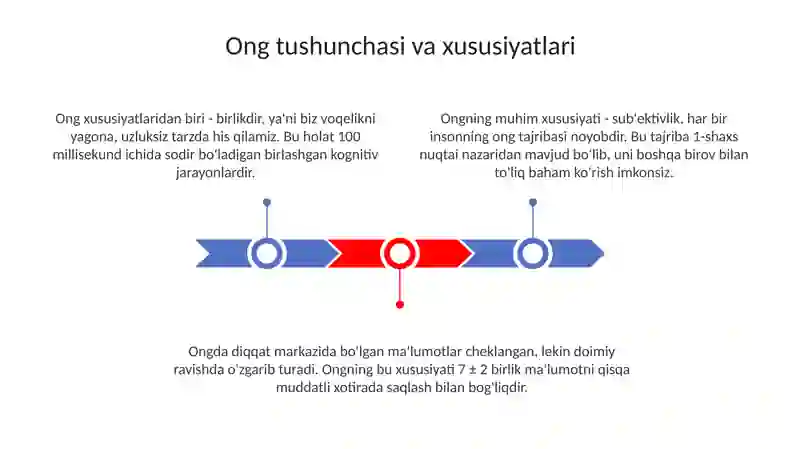 Ong tushunchasi va xususiyatlari

Ong xususiyatlaridan biri - birlikdir, ya'ni biz voqelikni yagona, uzluksiz tarzda his qilamiz. Bu holat 100 millisekund ichida sodir bo'ladigan birlashgan kognitiv jarayonlardir.

Ongning muhim xususiyati - sub'ektivlik, har bir insonning ong tajribasi noyobdir. Bu tajriba 1-shaxs nuqtai nazaridan mavjud bo'lib, uni boshqa birov bilan to'liq baham ko'rish imkonsiz.

Ongda diqqat markazida bo'lgan ma'lumotlar cheklangan, lekin doimiy ravishda o'zgarib turadi. Ongning bu xususiyati 7 ± 2 birlik ma'lumotni qisqa muddatli xotirada saqlash bilan bog'liqdir.